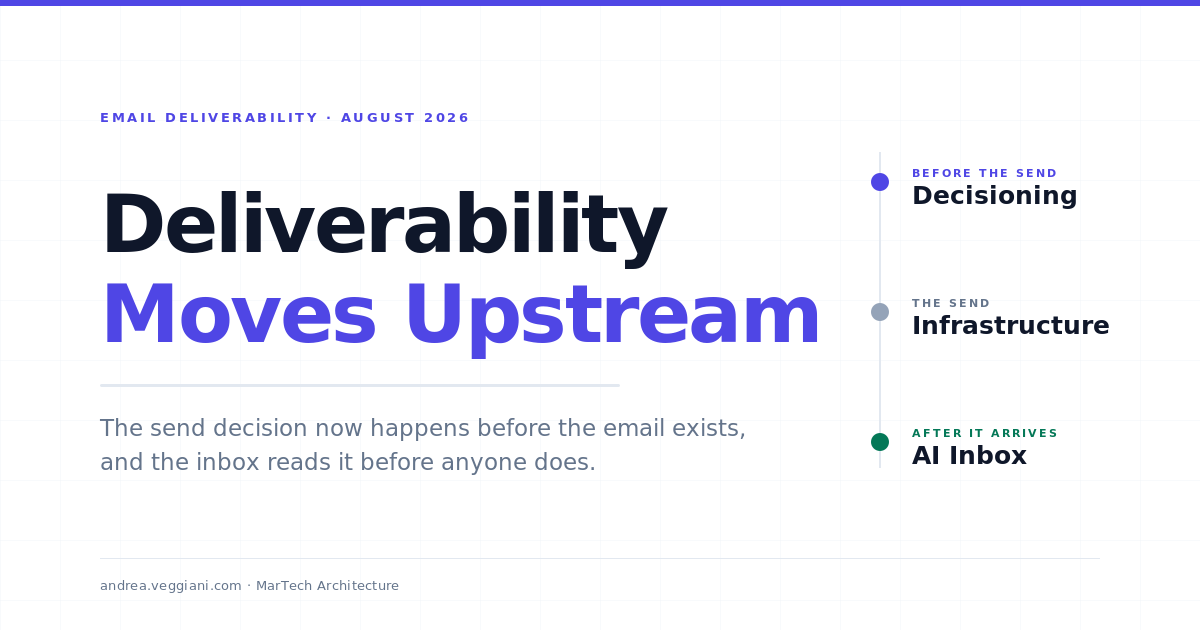 EMAIL DELIVERABILITY · AUGUST 2026

Deliverability
Moves Upstream

The send decision now happens before the email exists, and the inbox reads it before anyone does.

BEFORE THE SEND
Decisioning

THE SEND
Infrastructure

AFTER IT ARRIVES
AI Inbox

andrea.veggiani.com · MarTech Architecture